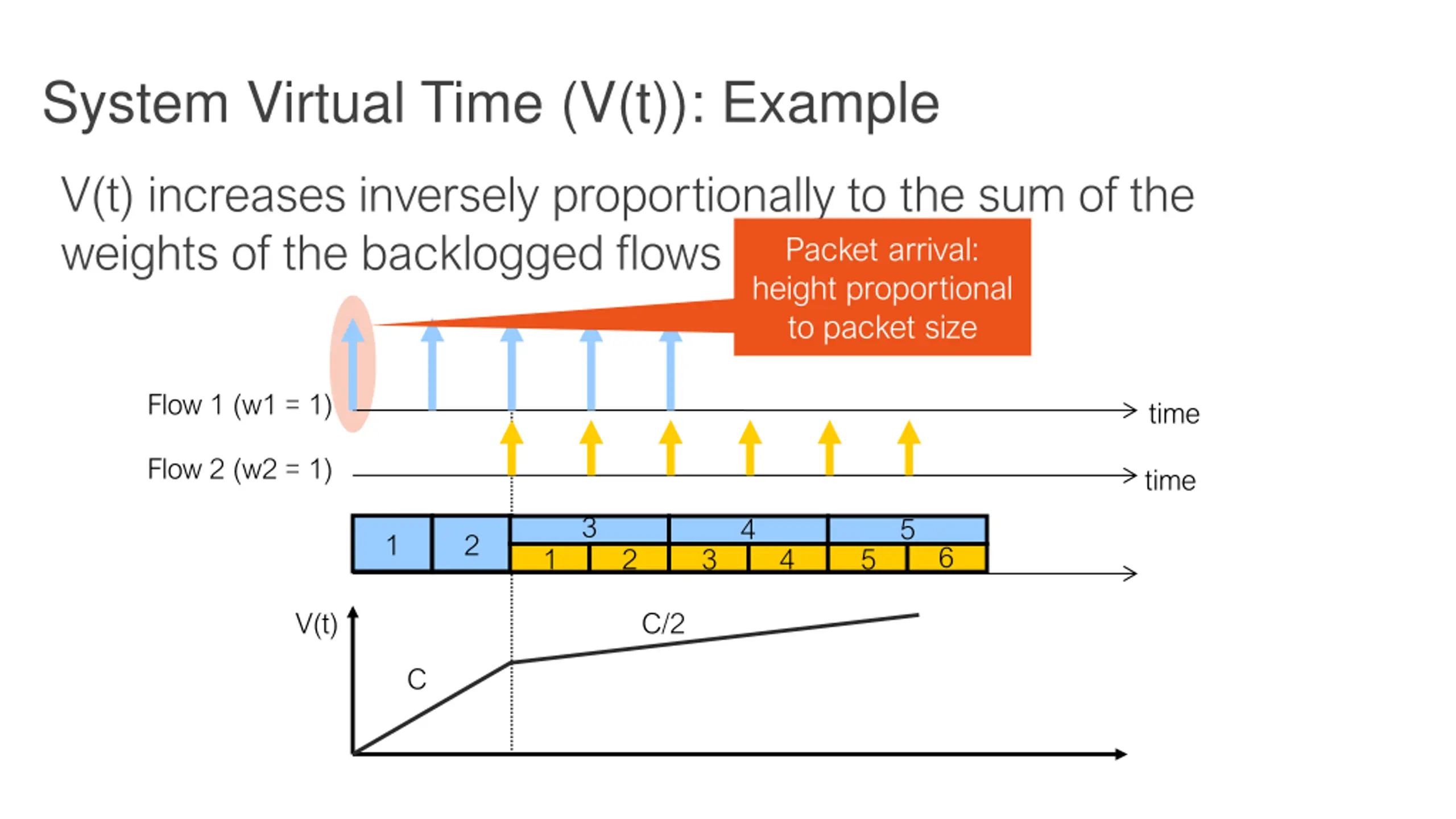 System Virtual Time (V(t)): Example

V(t) increases inversely proportionally to the sum of the weights of the backlogged flows

Packet arrival: height proportional to packet size

Flow 1 (w1 = 1)

time

Flow 2 (w2 = 1)

time

1 2 3 4 5

1 2 3 4 5 6

V(t)

C

C/2